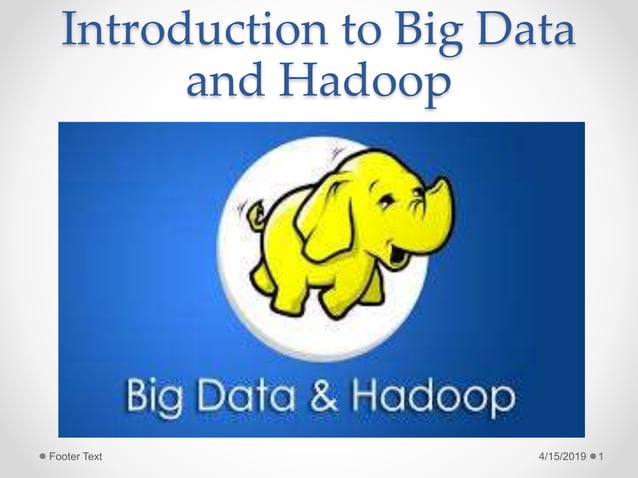 Introduction to Big Data and Hadoop

Big Data & Hadoop

Footer Text

4/15/2019 1